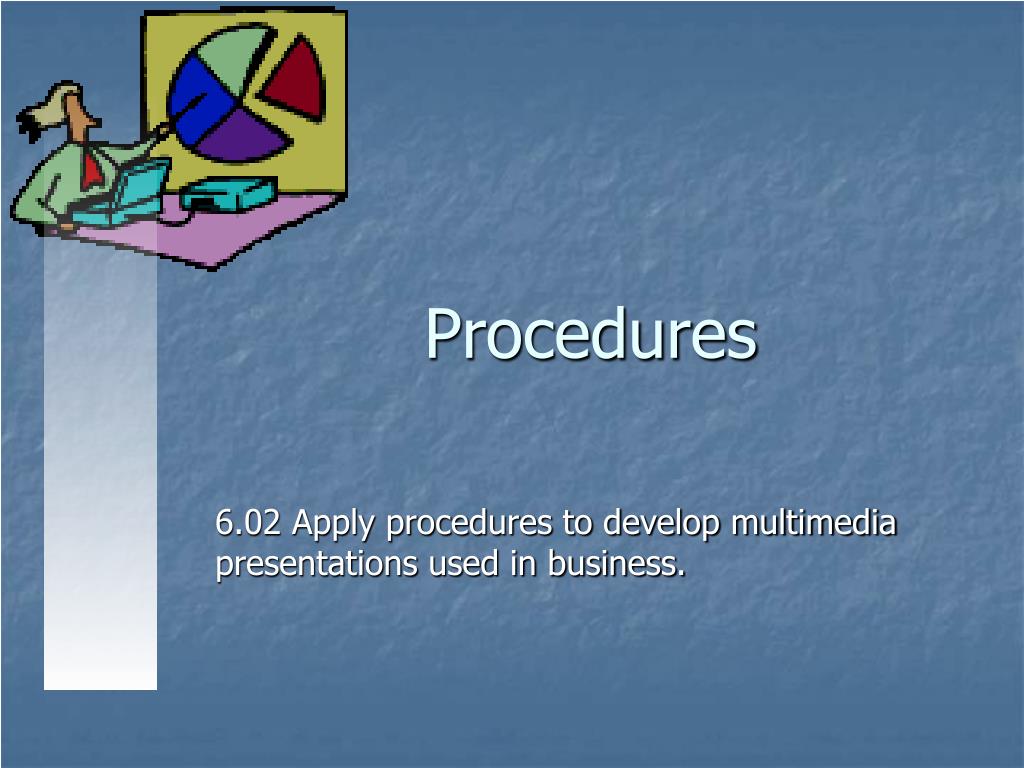 Procedures

6.02 Apply procedures to develop multimedia presentations used in business.